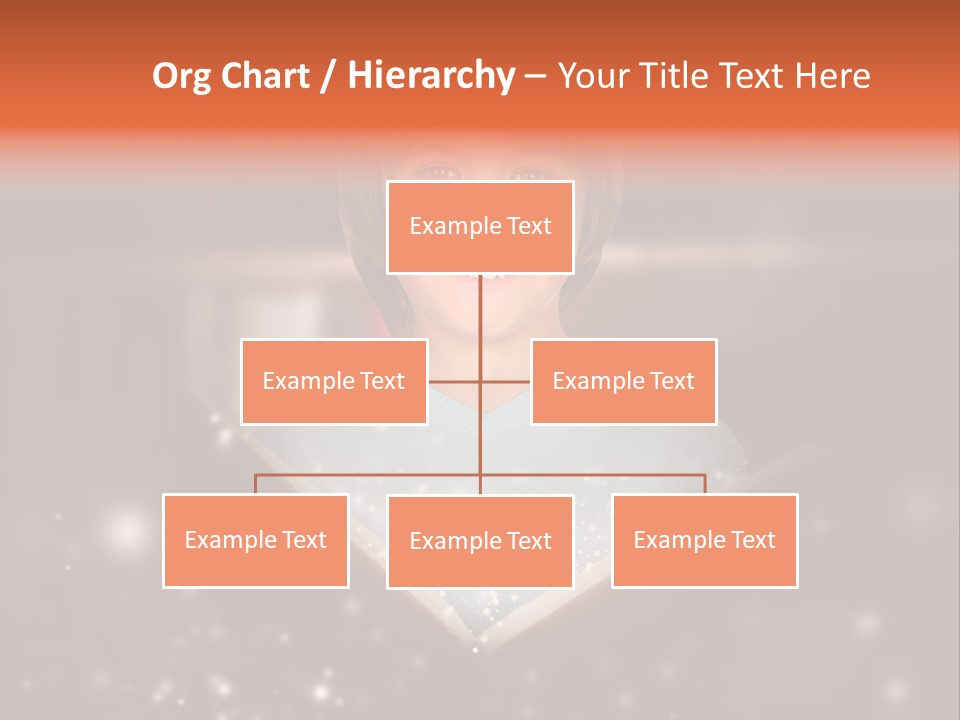 Org Chart / Hierarchy – Your Title Text Here

Example Text

Example Text

Example Text

Example Text

Example Text

Example Text